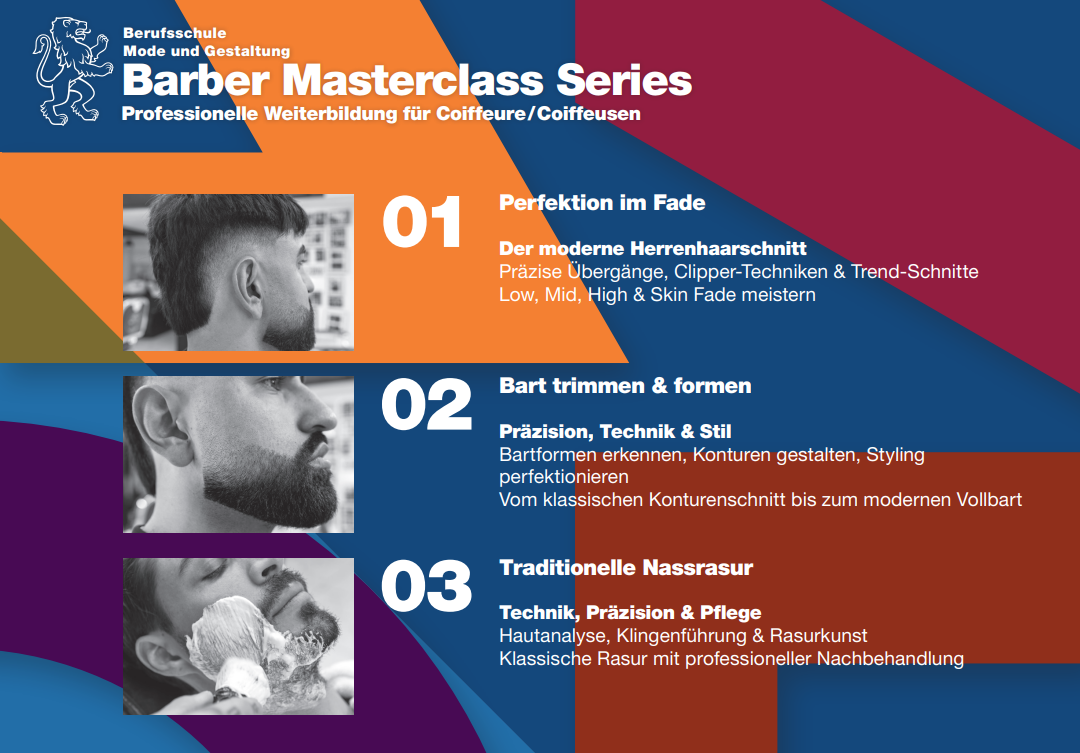 Berufsschule
Mode und Gestaltung
Barber Masterclass Series
Professionelle Weiterbildung für Coiffeure/Coiffeusen

01
Perfektion im Fade

Der moderne Herrenhaarschnitt
Präzise Übergänge, Clipper-Techniken & Trend-Schnitte
Low, Mid, High & Skin Fade meistern

02
Bart trimmen & formen

Präzision, Technik & Stil
Bartformen erkennen, Konturen gestalten, Styling perfektionieren
Vom klassischen Konturenschnitt bis zum modernen Vollbart

03
Traditionelle Nassrasur

Technik, Präzision & Pflege
Hautanalyse, Klingenführung & Rasurkunst
Klassische Rasur mit professioneller Nachbehandlung